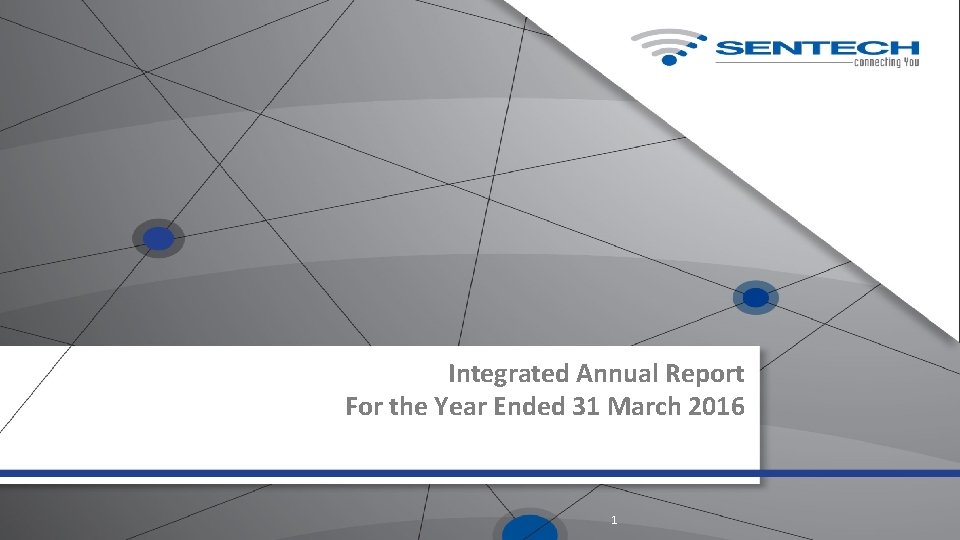 SENTECH
connecting You

Integrated Annual Report
For the Year Ended 31 March 2016

1